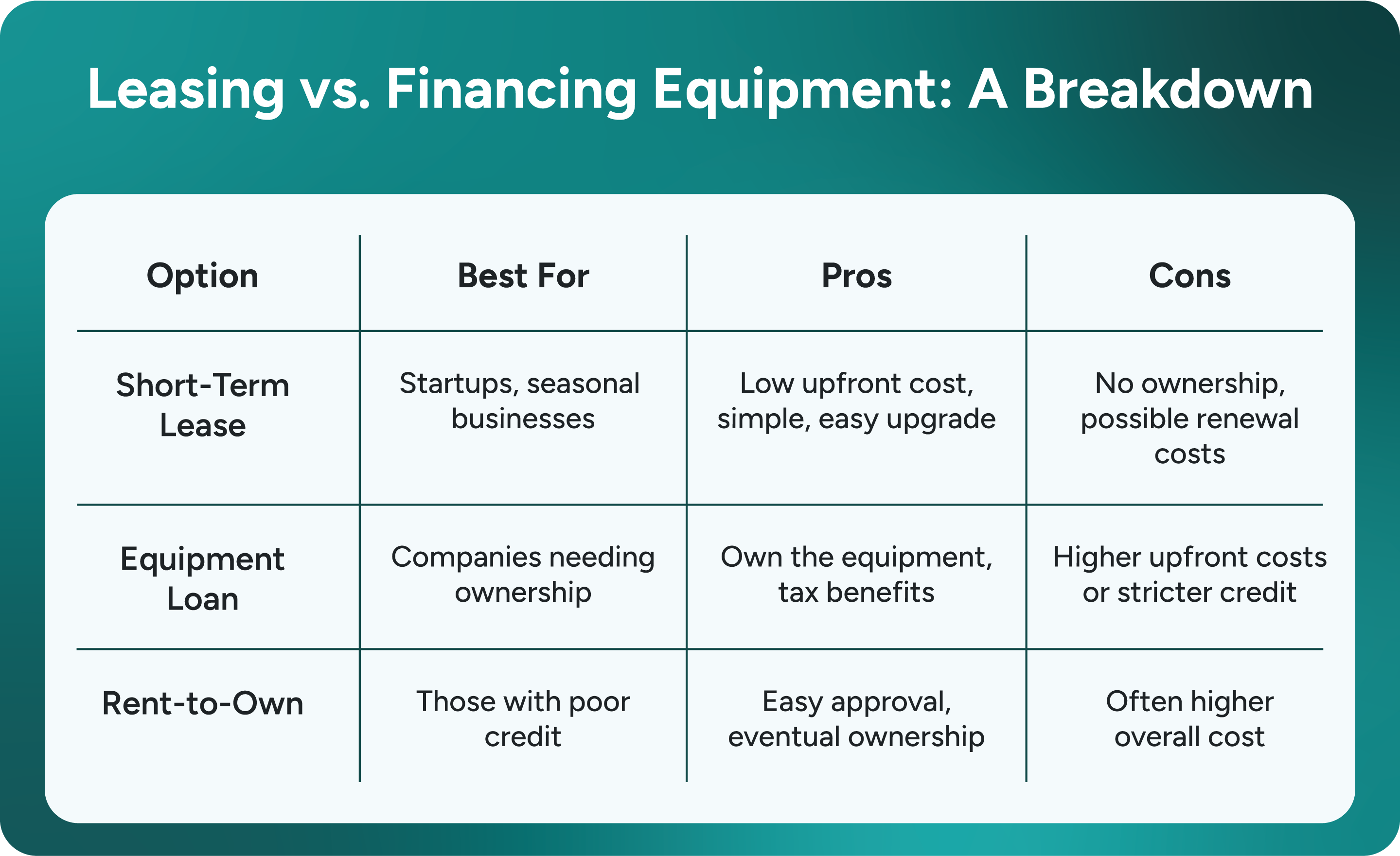 Leasing vs. Financing Equipment: A Breakdown

| Option | Best For | Pros | Cons |
|---|---|---|---|
| Short-Term Lease | Startups, seasonal businesses | Low upfront cost, simple, easy upgrade | No ownership, possible renewal costs |
| Equipment Loan | Companies needing ownership | Own the equipment, tax benefits | Higher upfront costs or stricter credit |
| Rent-to-Own | Those with poor credit | Easy approval, eventual ownership | Often higher overall cost |